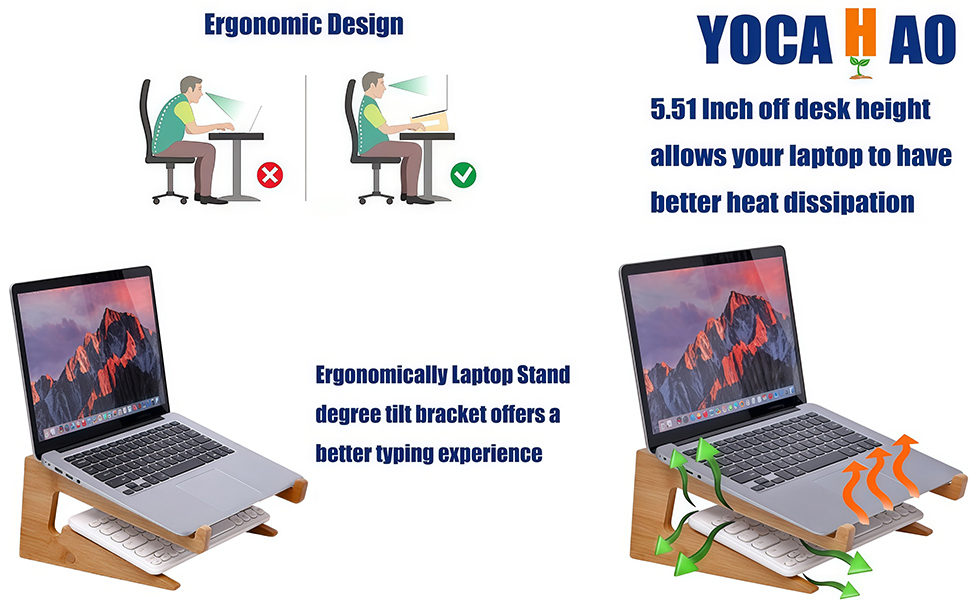 Ergonomic Design

YOCA H AO

5.51 Inch off desk height allows your laptop to have better heat dissipation

Ergonomically Laptop Stand degree tilt bracket offers a better typing experience